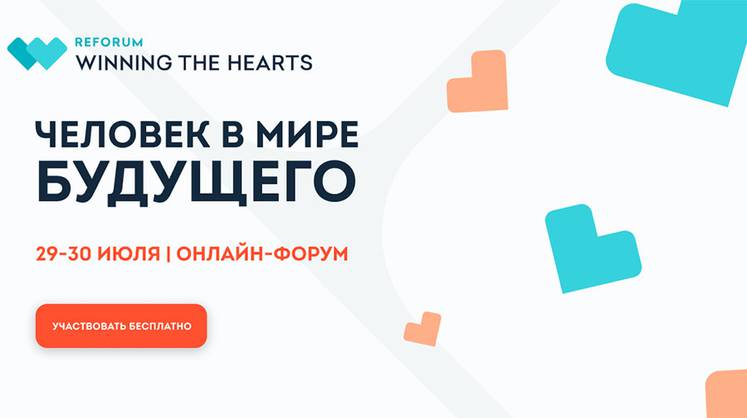 REFORUM
WINNING THE HEARTS

ЧЕЛОВЕК В МИРЕ БУДУЩЕГО

29-30 ИЮЛЯ | ОНЛАЙН-ФОРУМ

УЧАСТВОВАТЬ БЕСПЛАТНО